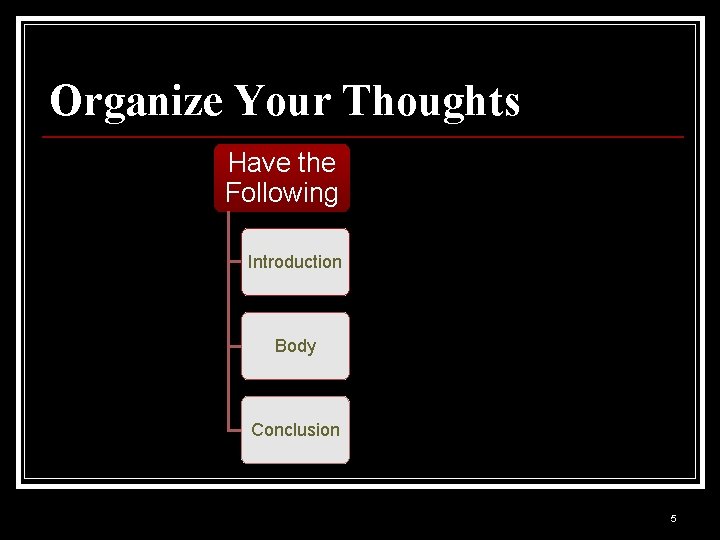 Organize Your Thoughts

Have the Following

Introduction

Body

Conclusion

5